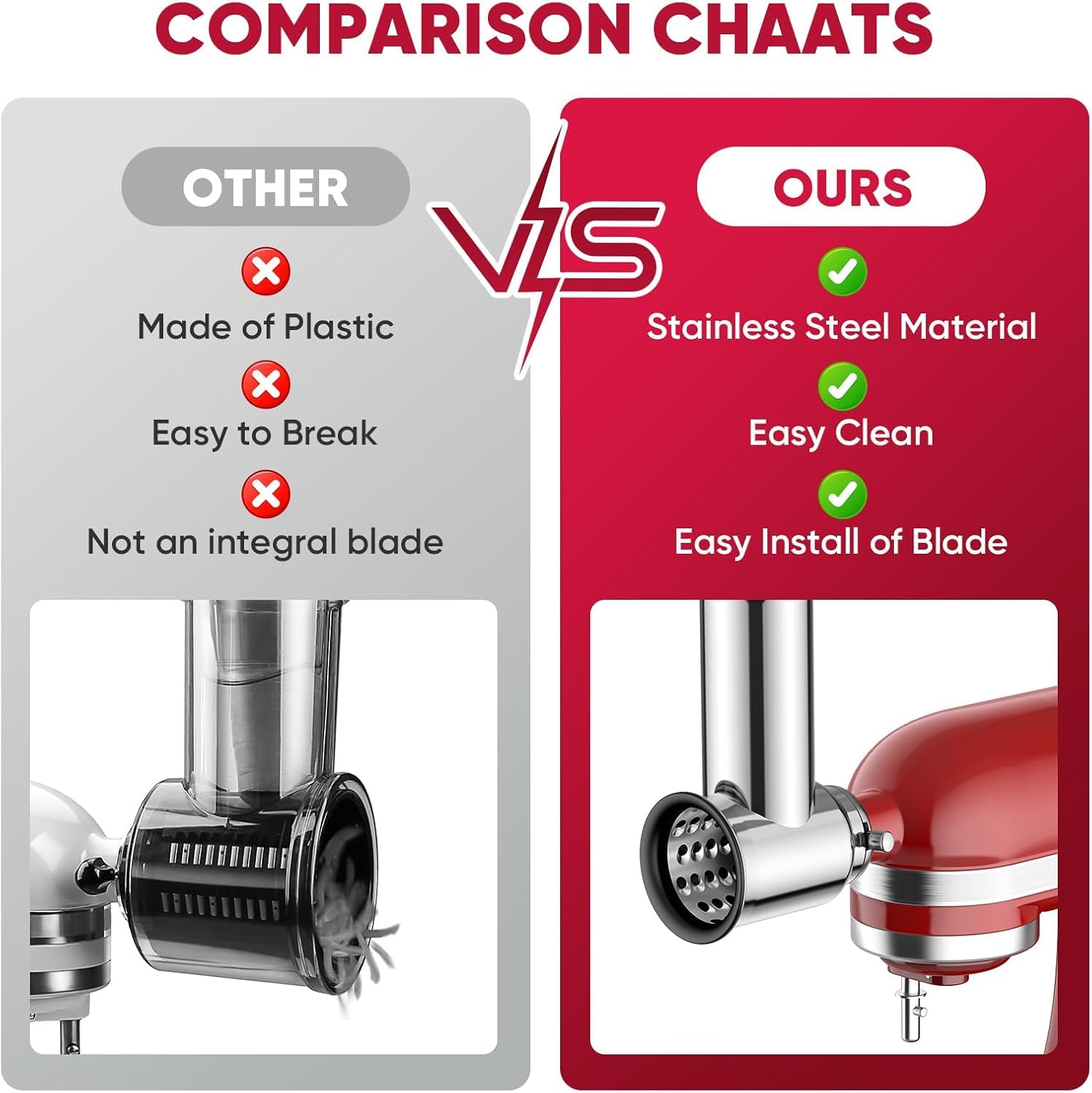 COMPARISON CHAATS

OTHER

Made of Plastic

Easy to Break

Not an integral blade

VS

OURS

Stainless Steel Material

Easy Clean

Easy Install of Blade